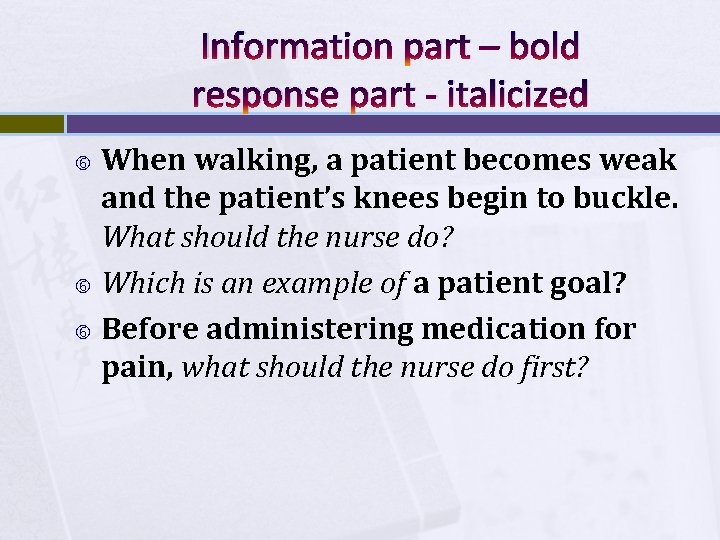 Information part – bold
response part - italicized

When walking, a patient becomes weak and the patient's knees begin to buckle. What should the nurse do?

Which is an example of a patient goal?

Before administering medication for pain, what should the nurse do first?